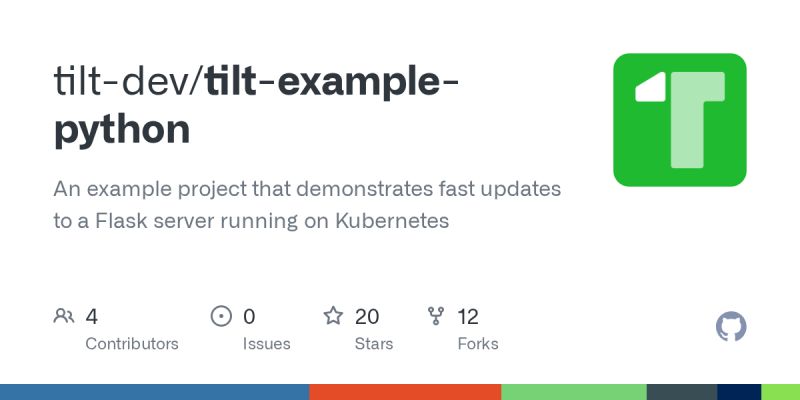 tilt-dev/tilt-example-python

An example project that demonstrates fast updates to a Flask server running on Kubernetes

4
Contributors

0
Issues

20
Stars

12
Forks